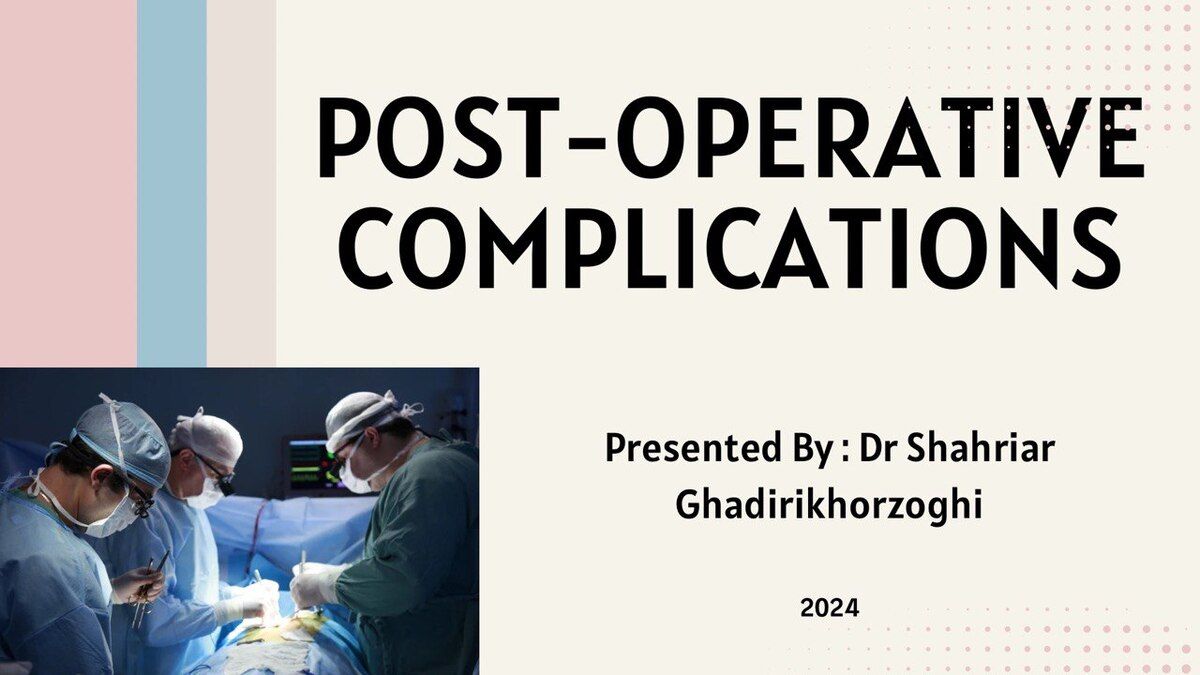 POST-OPERATIVE COMPLICATIONS

Presented By : Dr Shahriar Ghadirikhorzoghi

2024